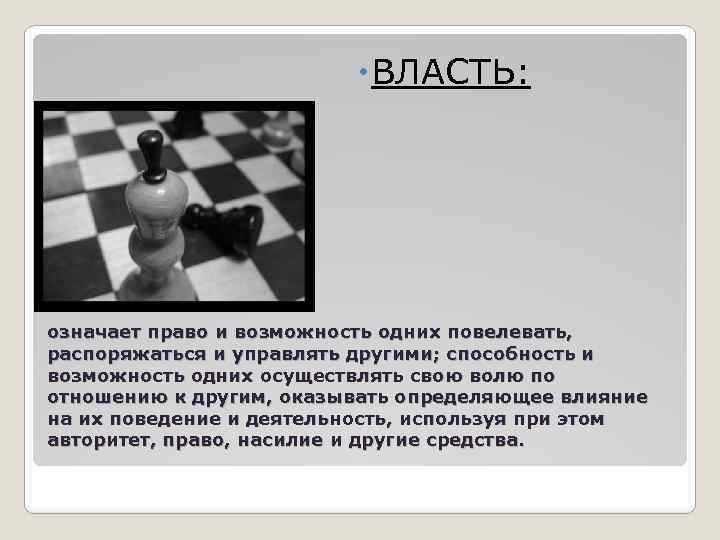 ВЛАСТЬ:

означает право и возможность одних повелевать, распоряжаться и управлять другими; способность и возможность одних осуществлять свою волю по отношению к другим, оказывать определяющее влияние на их поведение и деятельность, используя при этом авторитет, право, насилие и другие средства.